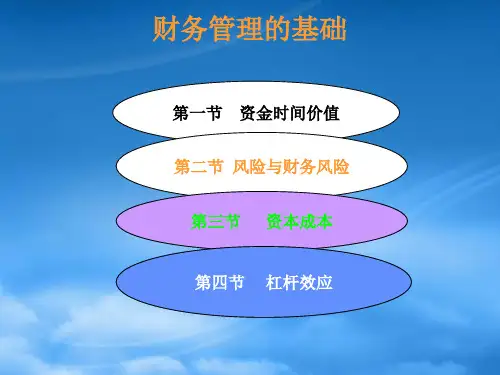 财务管理的基础

第一节 资金时间价值

第二节 风险与财务风险

第三节 资本成本

第四节 杠杆效应